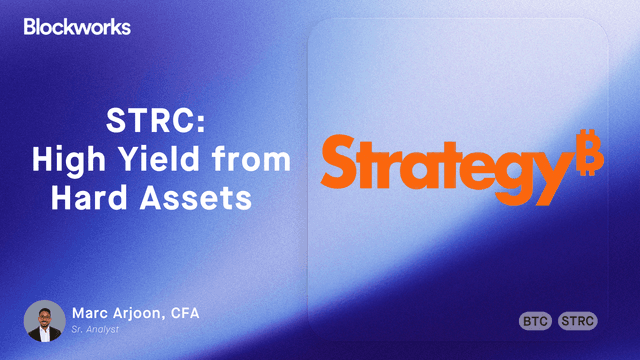 Blockworks

STRC:
High Yield from Hard Assets

Strategy₿

Marc Arjoon, CFA
Sr. Analyst

BTC STRC